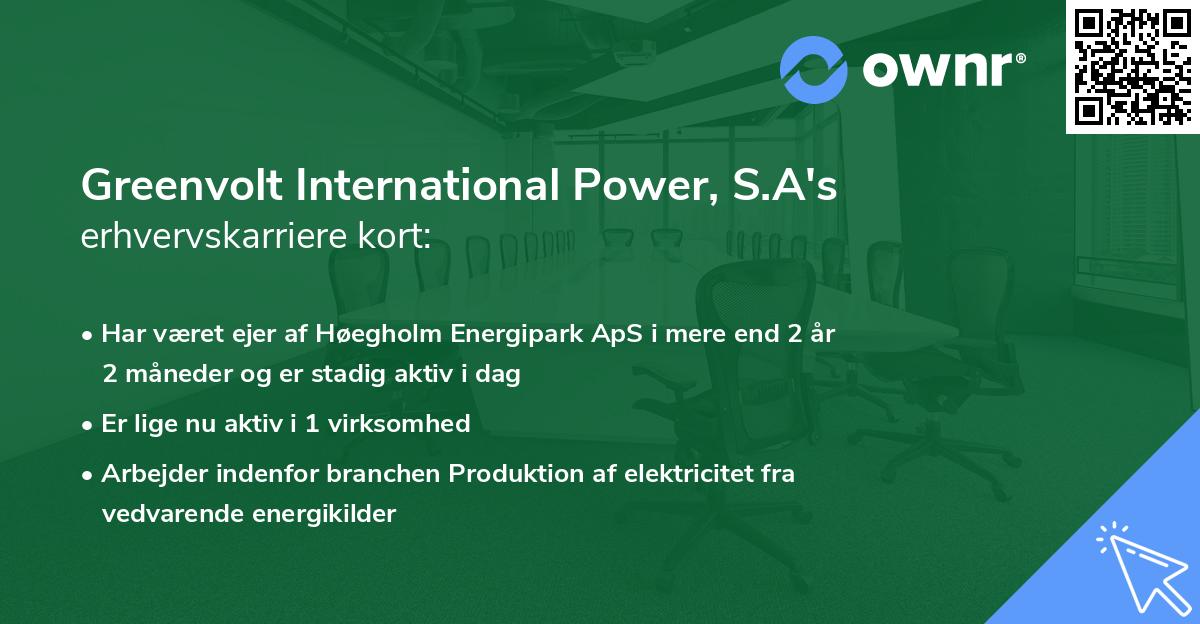 ownr®

Greenvolt International Power, S.A's erhvervskarriere kort:

• Har været ejer af Høegholm Energipark ApS i mere end 2 år 2 måneder og er stadig aktiv i dag

• Er lige nu aktiv i 1 virksomhed

• Arbejder indenfor branchen Produktion af elektricitet fra vedvarende energikilder